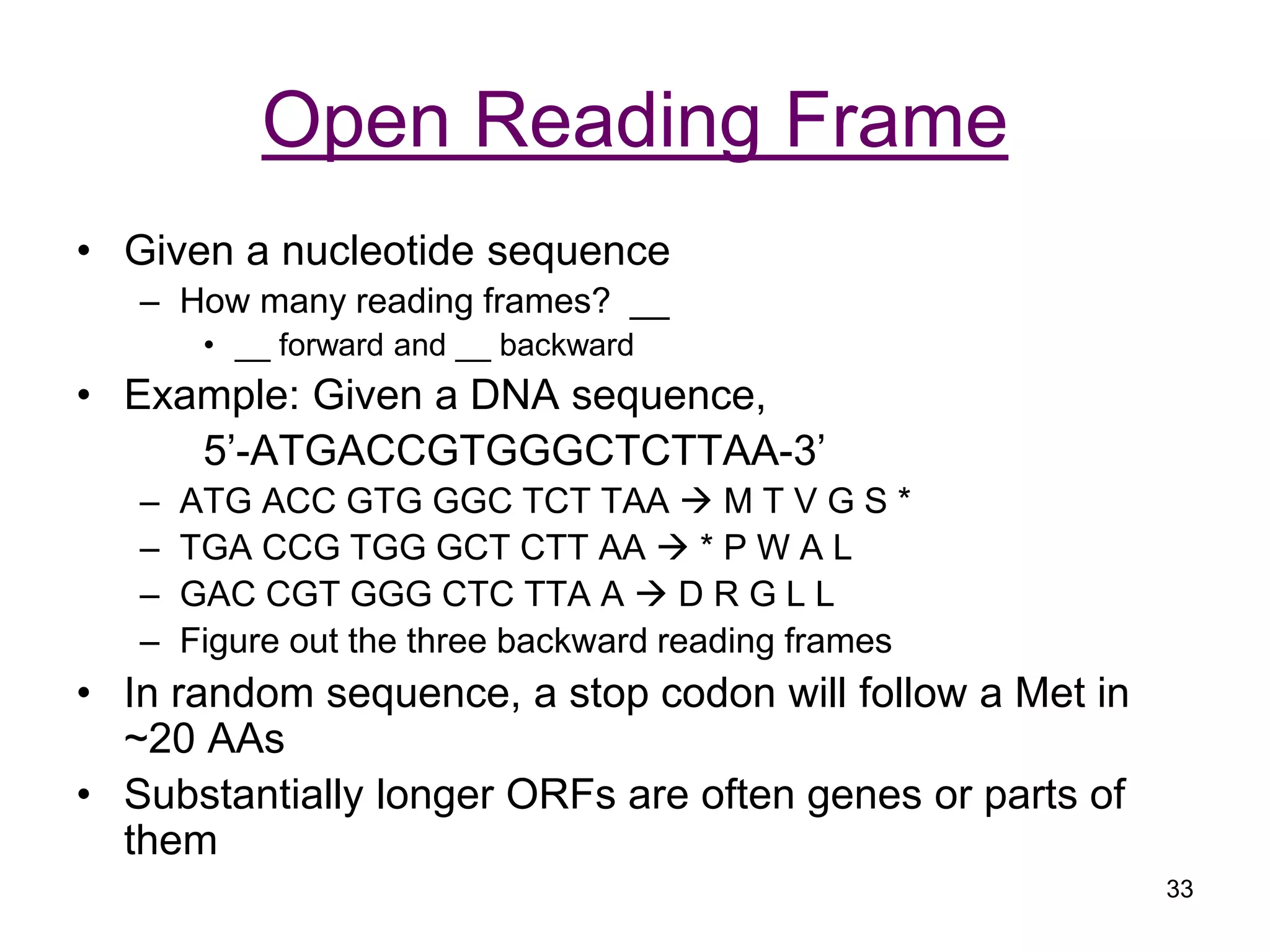 Open Reading Frame

• Given a nucleotide sequence
– How many reading frames? __
• __ forward and __ backward

• Example: Given a DNA sequence,
5’-ATGACCGTGGGCTCTTAA-3’
– ATG ACC GTG GGC TCT TAA → M T V G S *
– TGA CCG TGG GCT CTT AA → * P W A L
– GAC CGT GGG CTC TTA A → D R G L L
– Figure out the three backward reading frames

• In random sequence, a stop codon will follow a Met in ~20 AAs

• Substantially longer ORFs are often genes or parts of them

33